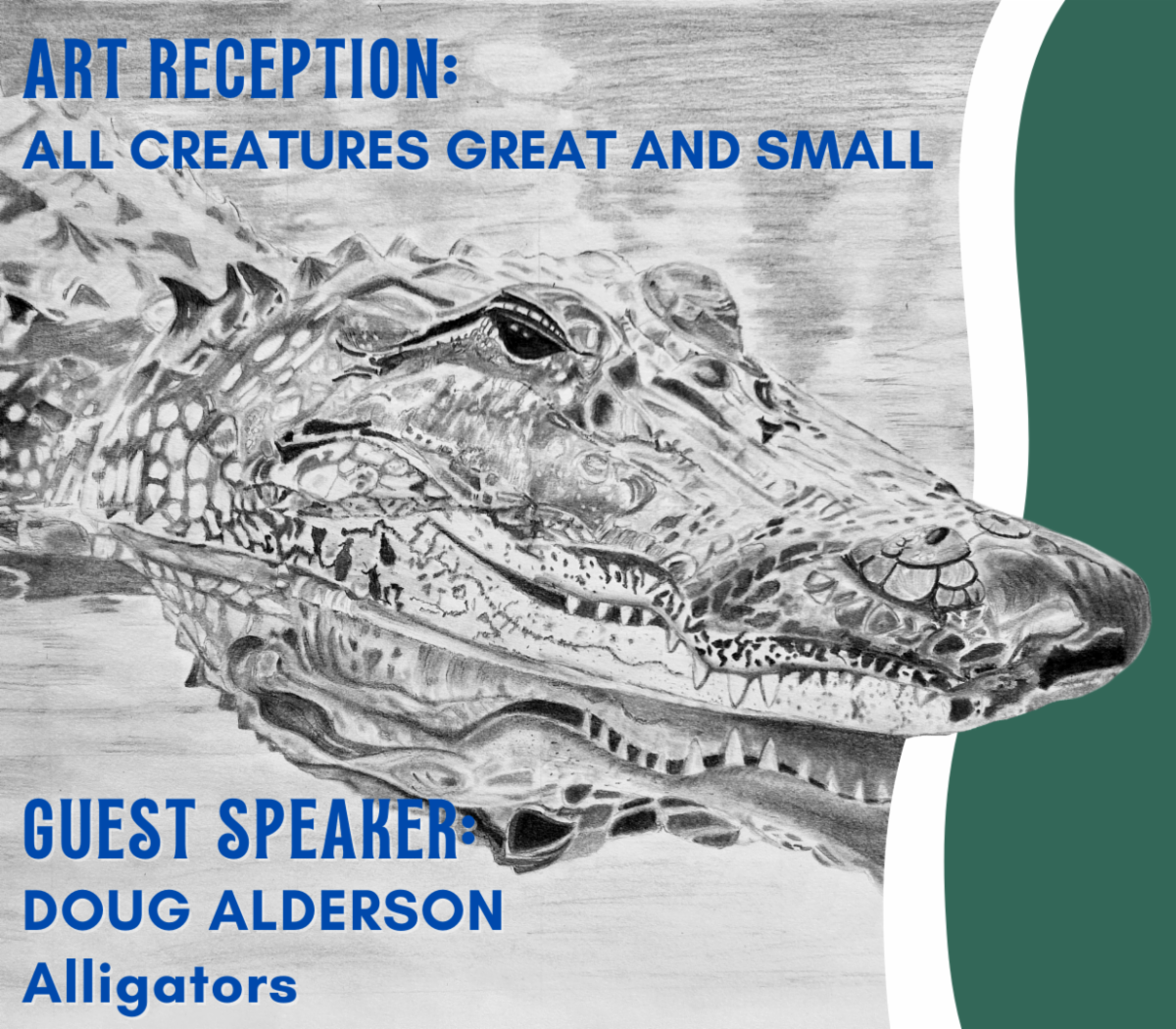 ART RECEPTION:
ALL CREATURES GREAT AND SMALL

GUEST SPEAKER:
DOUG ALDERSON
Alligators